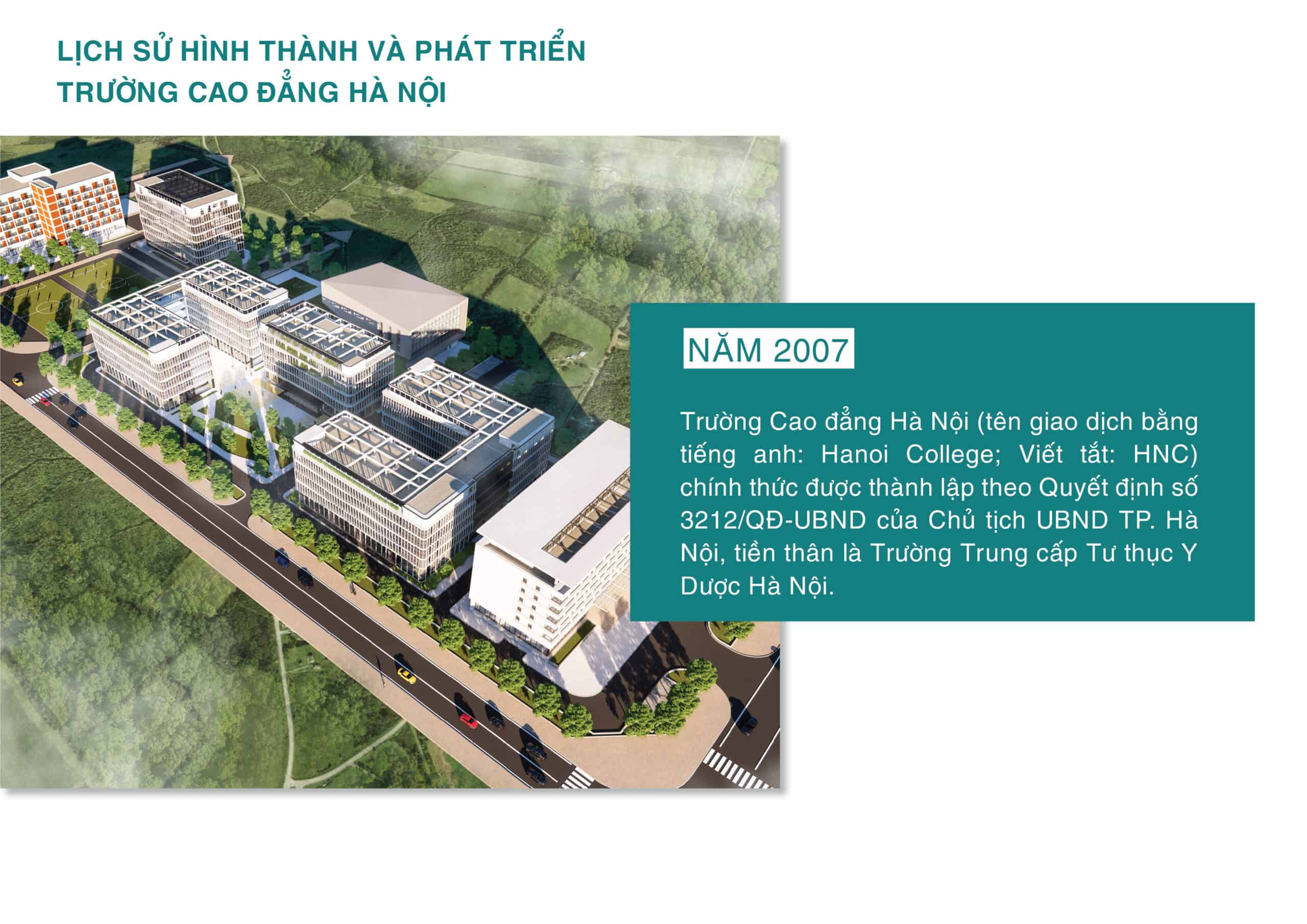 LỊCH SỬ HÌNH THÀNH VÀ PHÁT TRIỂN
TRƯỜNG CAO ĐẲNG HÀ NỘI

NĂM 2007

Trường Cao đẳng Hà Nội (tên giao dịch bằng tiếng anh: Hanoi College; Viết tắt: HNC) chính thức được thành lập theo Quyết định số 3212/QĐ-UBND của Chủ tịch UBND TP. Hà Nội, tiền thân là Trường Trung cấp Tư thục Y Dược Hà Nội.